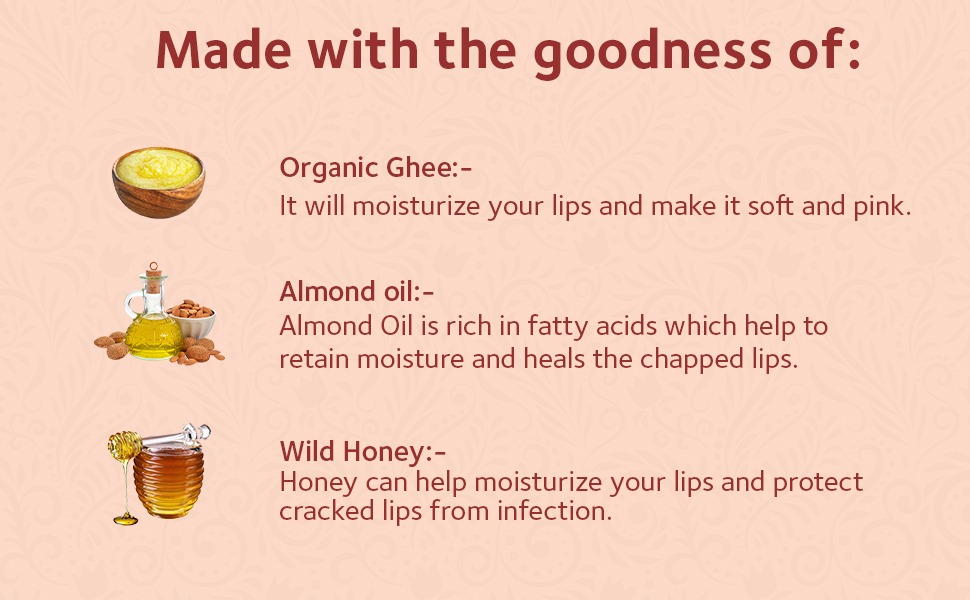 Made with the goodness of:

Organic Ghee:-
It will moisturize your lips and make it soft and pink.

Almond oil:-
Almond Oil is rich in fatty acids which help to retain moisture and heals the chapped lips.

Wild Honey:-
Honey can help moisturize your lips and protect cracked lips from infection.